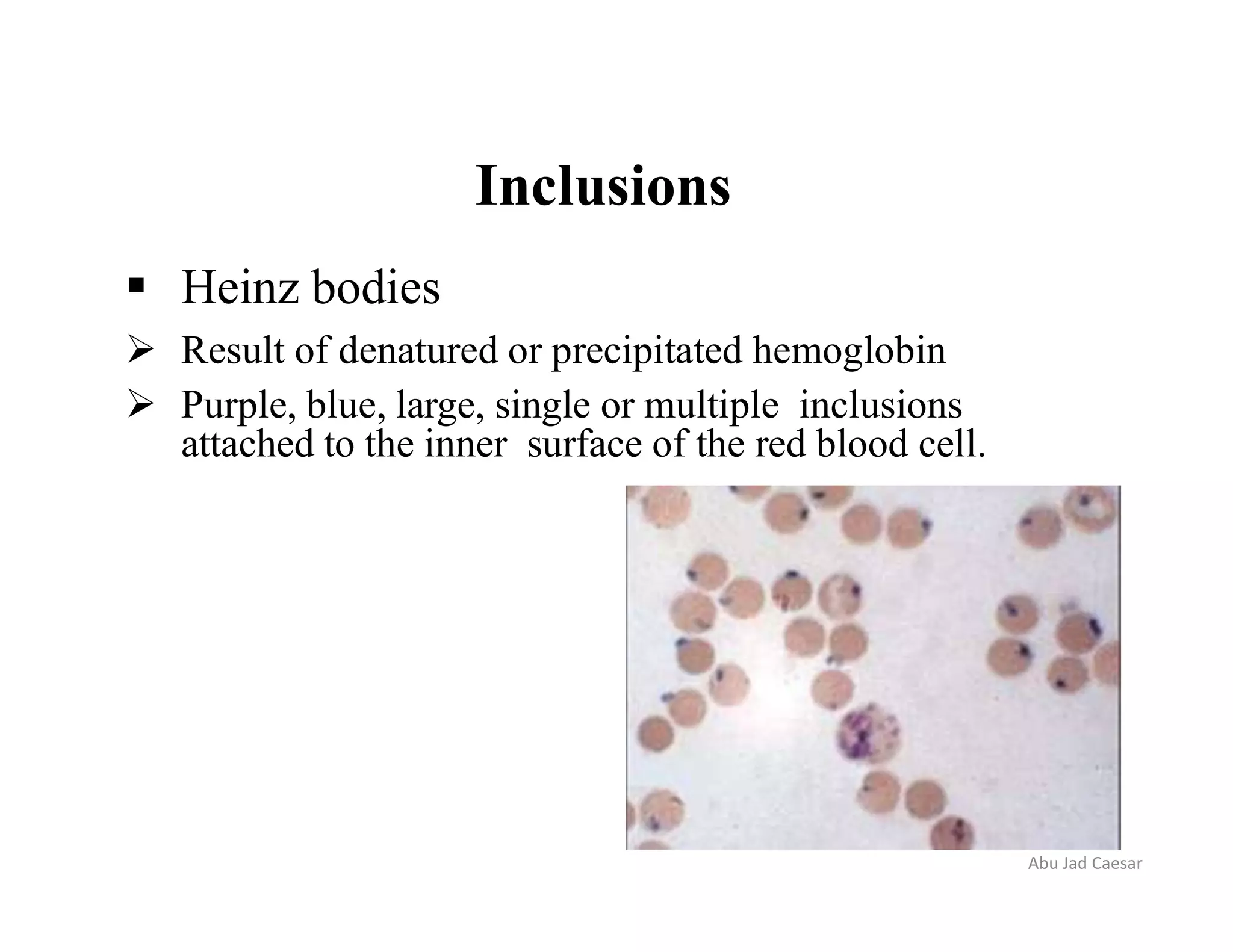 Inclusions

▪ Heinz bodies

➢ Result of denatured or precipitated hemoglobin

➢ Purple, blue, large, single or multiple inclusions attached to the inner surface of the red blood cell.

Abu Jad Caesar